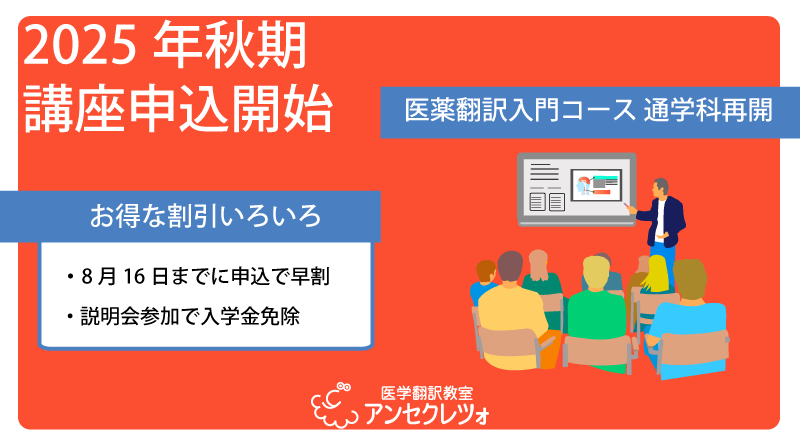 2025 年秋期
講座申込開始

医薬翻訳入門コース 通学科再開

お得な割引いろいろ

・8 月 16 日までに申込で早割
・説明会参加で入学金免除

医学翻訳教室
アンセクレツォ